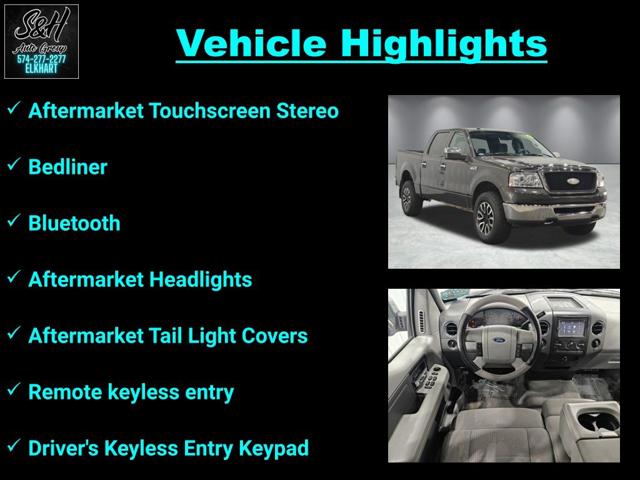 S&H
Auto Group
574-277-2277
ELKHART

Vehicle Highlights

✓ Aftermarket Touchscreen Stereo

✓ Bedliner

✓ Bluetooth

✓ Aftermarket Headlights

✓ Aftermarket Tail Light Covers

✓ Remote keyless entry

✓ Driver's Keyless Entry Keypad